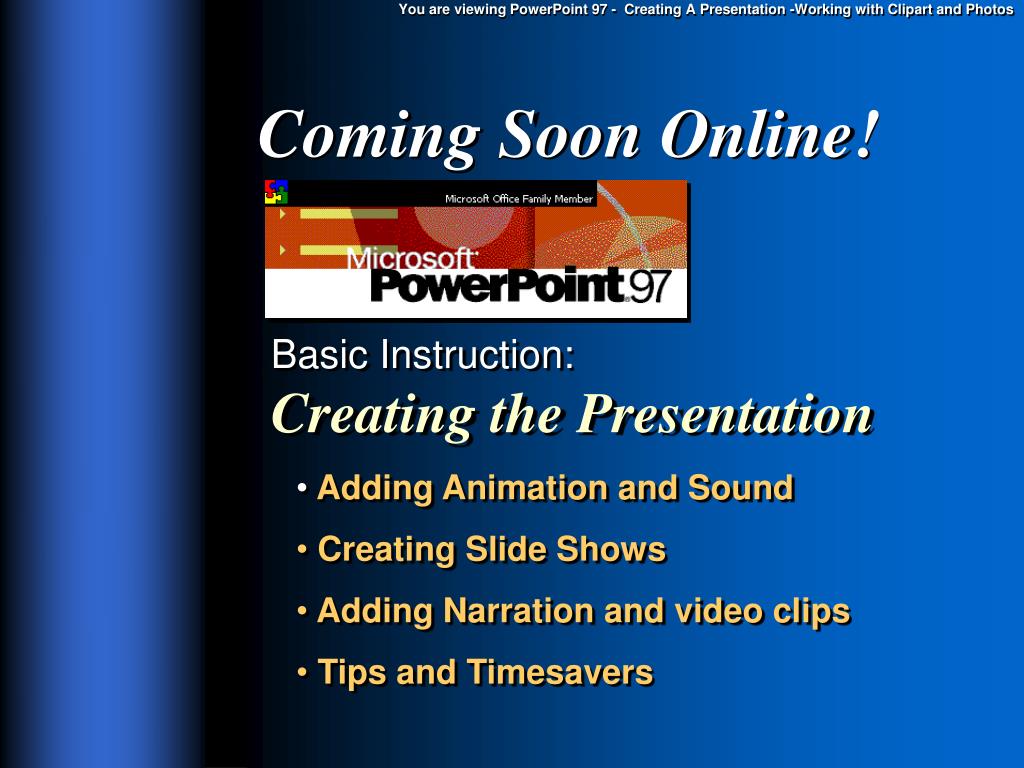 You are viewing PowerPoint 97 - Creating A Presentation -Working with Clipart and Photos

Coming Soon Online!

Microsoft Office Family Member

Microsoft PowerPoint 97

Basic Instruction:

Creating the Presentation

• Adding Animation and Sound

• Creating Slide Shows

• Adding Narration and video clips

• Tips and Timesavers